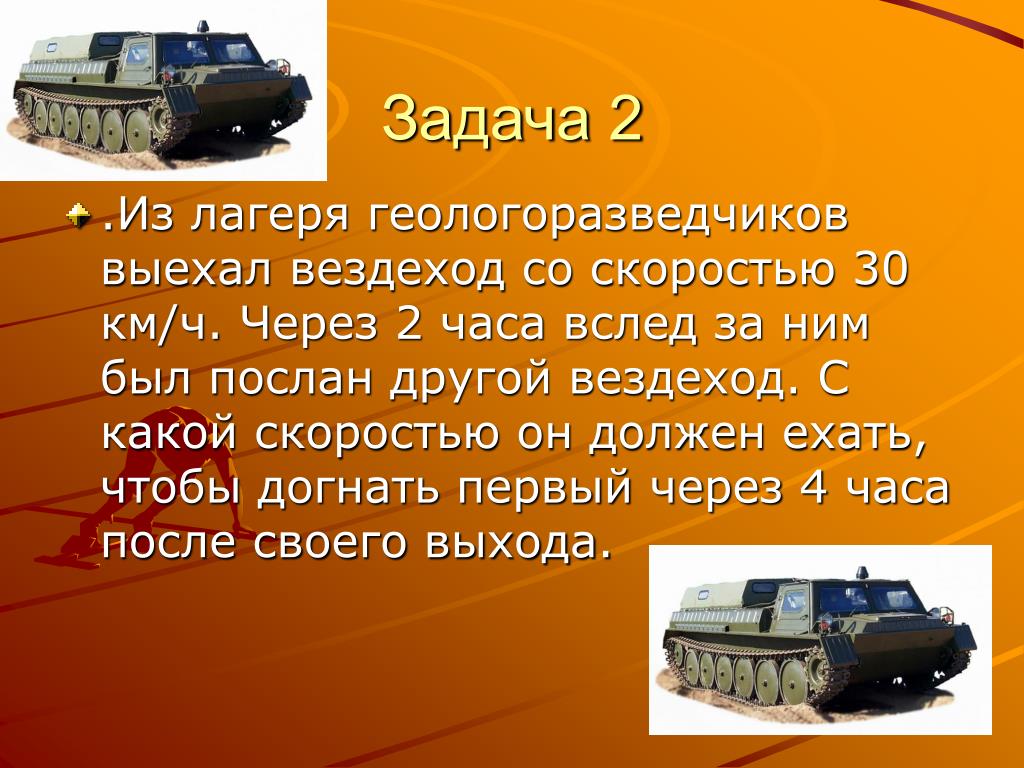 Задача 2

.Из лагеря геологоразведчиков выехал вездеход со скоростью 30 км/ч. Через 2 часа вслед за ним был послан другой вездеход. С какой скоростью он должен ехать, чтобы догнать первый через 4 часа после своего выхода.